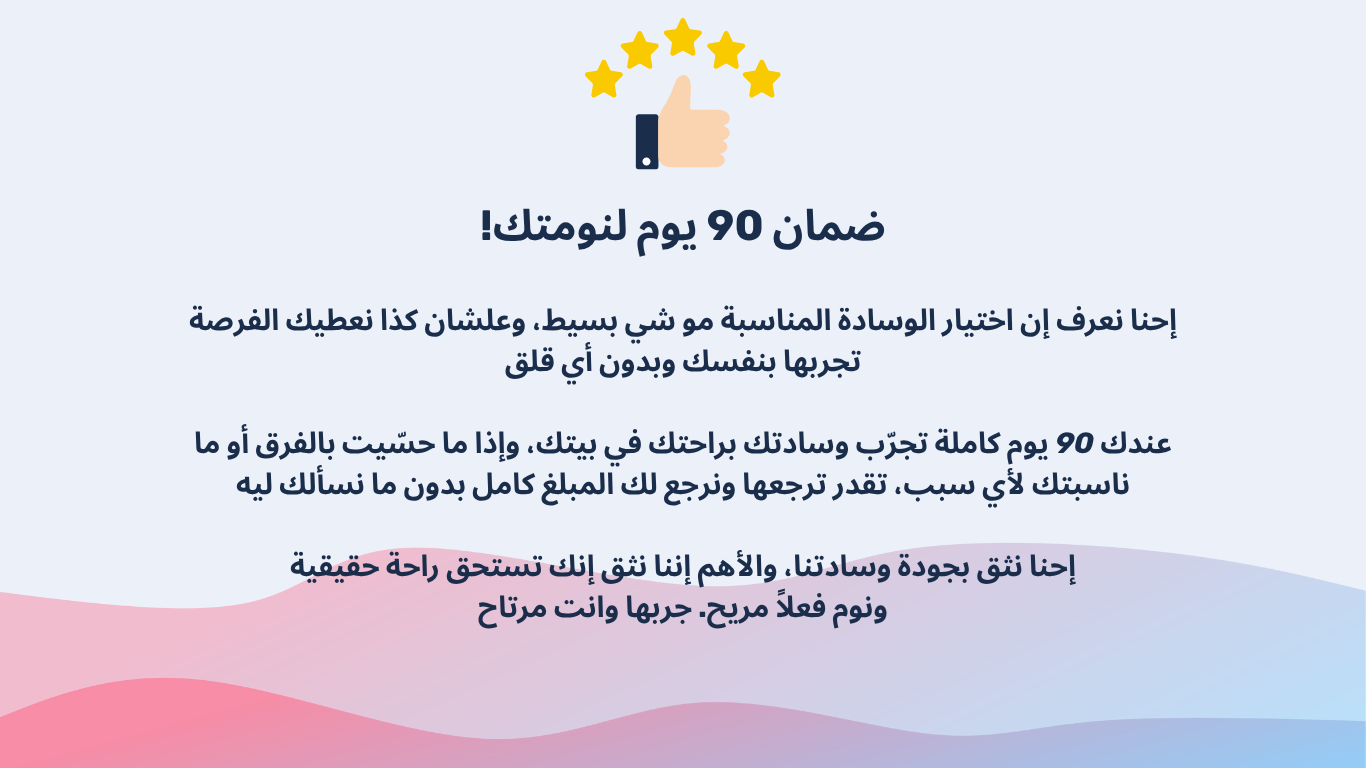 ضمان 90 يوم لنومتك!

إحنا نعرف إن اختيار الوسادة المناسبة مو شي بسيط، وعلشان كذا نعطيك الفرصة تجربها بنفسك وبدون أي قلق

عندك 90 يوم كاملة تجرّب وسادتك براحتك في بيتك، وإذا ما حسّيت بالفرق أو ما ناسبتك لأي سبب، تقدر ترجعها ونرجع لك المبلغ كامل بدون ما نسألك ليه

إحنا نثق بجودة وسادتنا، والأهم إننا نثق إنك تستحق راحة حقيقية ونوم فعلاً مريح. جربها وانت مرتاح